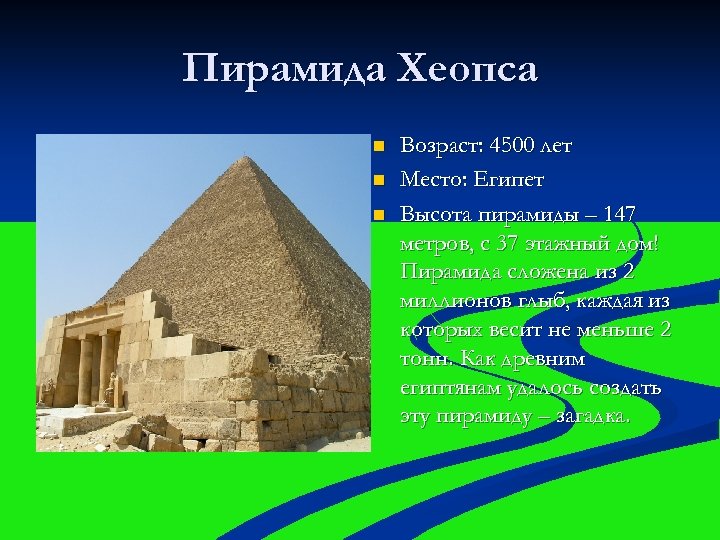 Пирамида Хеопса

Возраст: 4500 лет

Место: Египет

Высота пирамиды – 147 метров, с 37 этажный дом! Пирамида сложена из 2 миллионов глыб, каждая из которых весит не меньше 2 тонн. Как древним египтянам удалось создать эту пирамиду – загадка.